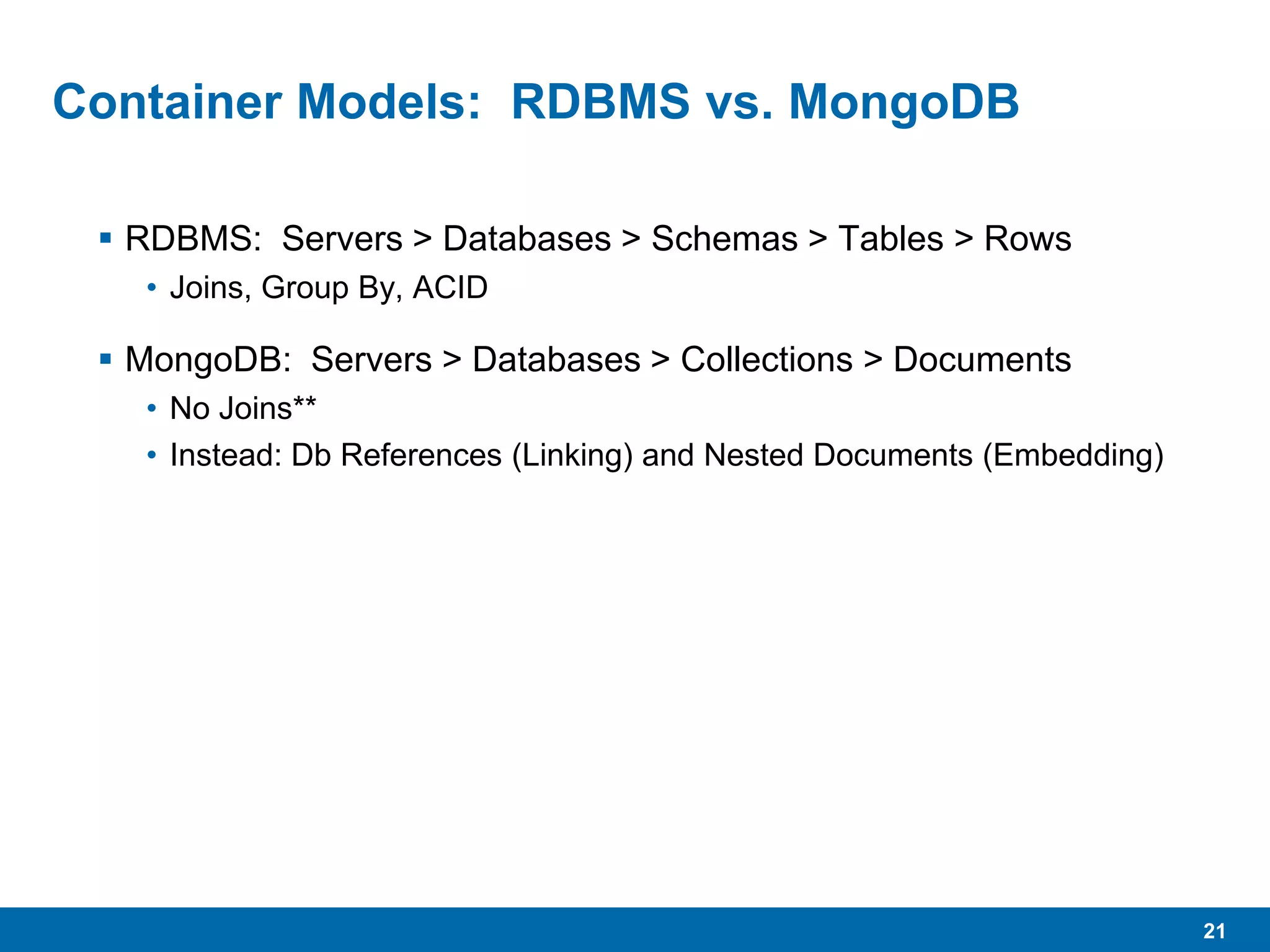 Container Models: RDBMS vs. MongoDB

▪ RDBMS: Servers > Databases > Schemas > Tables > Rows
• Joins, Group By, ACID

▪ MongoDB: Servers > Databases > Collections > Documents
• No Joins**
• Instead: Db References (Linking) and Nested Documents (Embedding)

21